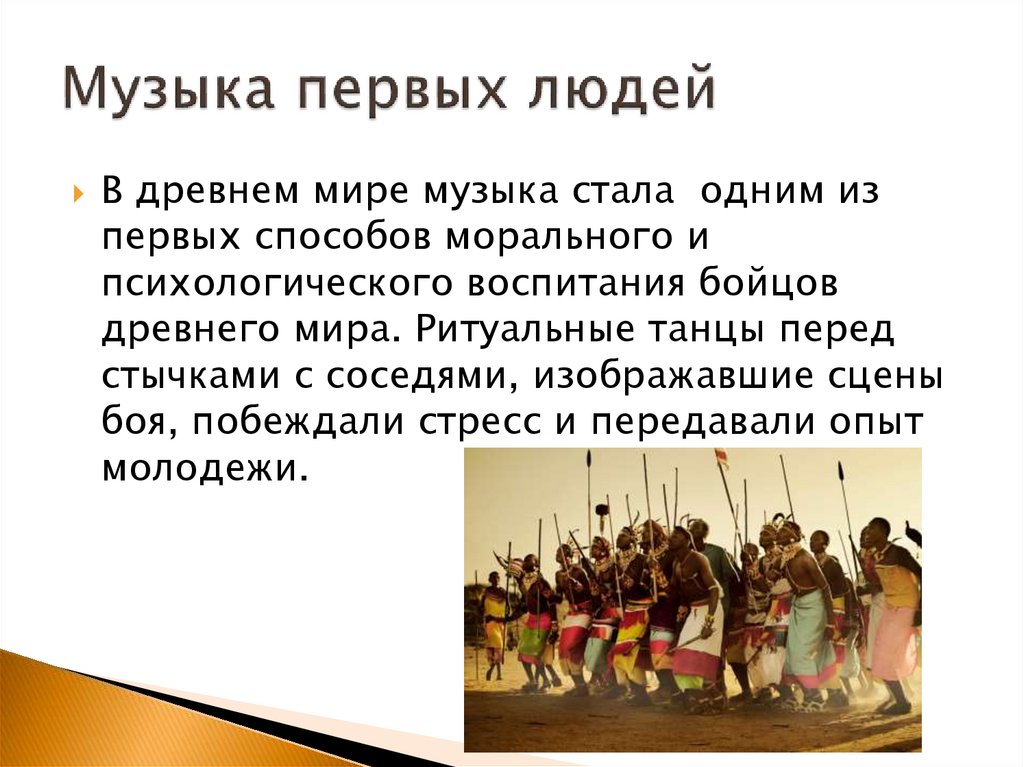 Музыка первых людей

В древнем мире музыка стала одним из первых способов морального и психологического воспитания бойцов древнего мира. Ритуальные танцы перед стычками с соседями, изображавшие сцены боя, побеждали стресс и передавали опыт молодежи.